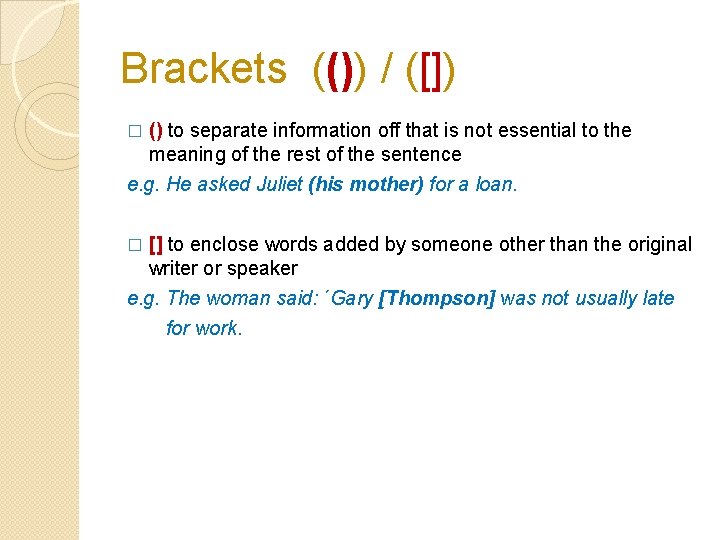 Brackets (()) / ([])

□ () to separate information off that is not essential to the meaning of the rest of the sentence
e.g. He asked Juliet (his mother) for a loan.

□ [] to enclose words added by someone other than the original writer or speaker
e.g. The woman said: ´Gary [Thompson] was not usually late for work.